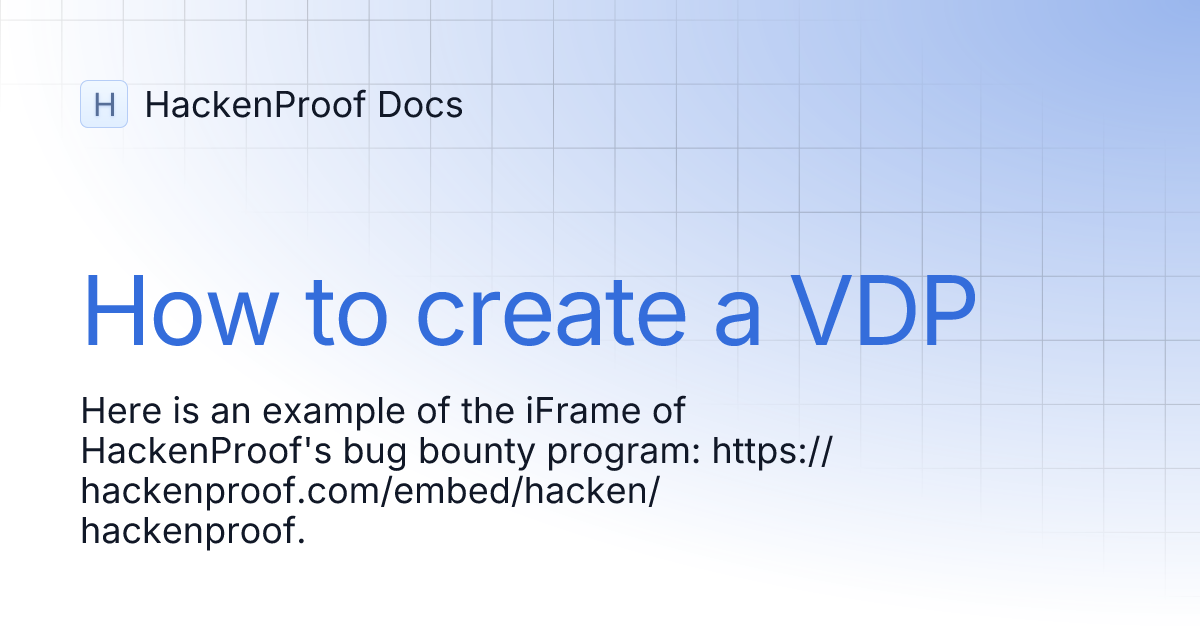 H HackenProof Docs

How to create a VDP

Here is an example of the iFrame of HackenProof's bug bounty program: https://hackenproof.com/embed/hacken/hackenproof.